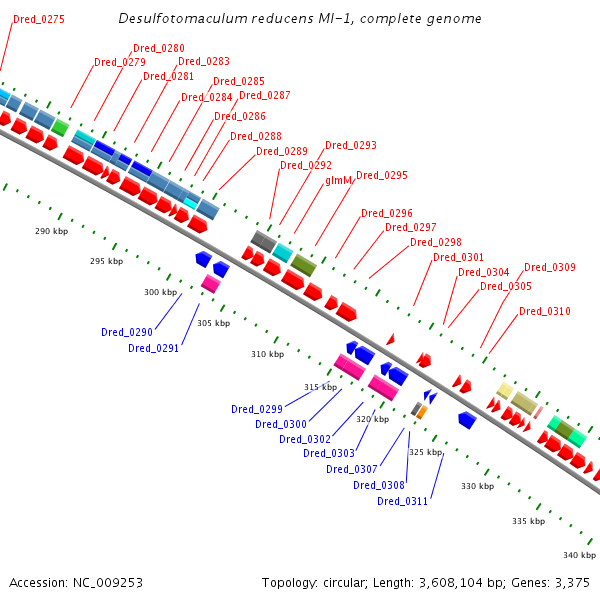 Desulfotomaculum reducens MI-1, complete genome

Dred_0275
Dred_0280
Dred_0279
Dred_0283
Dred_0281
Dred_0285
Dred_0284
Dred_0287
Dred_0286
Dred_0288
Dred_0289
Dred_0293
Dred_0292
glmM
Dred_0295
Dred_0296
Dred_0297
Dred_0298
Dred_0301
Dred_0304
Dred_0309
Dred_0305
Dred_0310

290 kbp
295 kbp
300 kbp
305 kbp
310 kbp
315 kbp
320 kbp
325 kbp
330 kbp
335 kbp
340 kbp

Dred_0290
Dred_0291
Dred_0299
Dred_0300
Dred_0302
Dred_0303
Dred_0307
Dred_0308
Dred_0311

Accession: NC_009253
Topology: circular; Length: 3,608,104 bp; Genes: 3,375